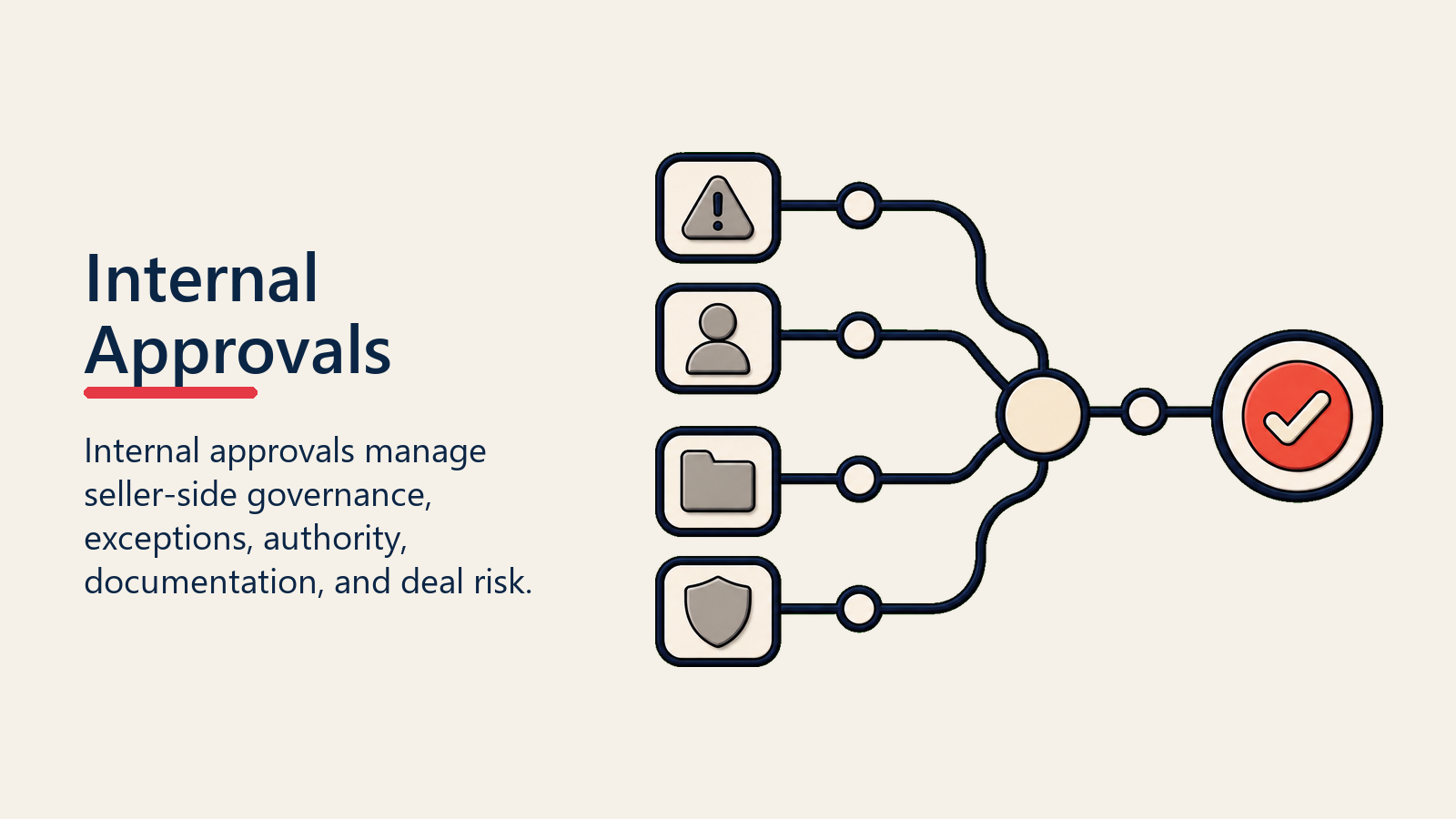 Internal Approvals

Internal approvals manage seller-side governance, exceptions, authority, documentation, and deal risk.